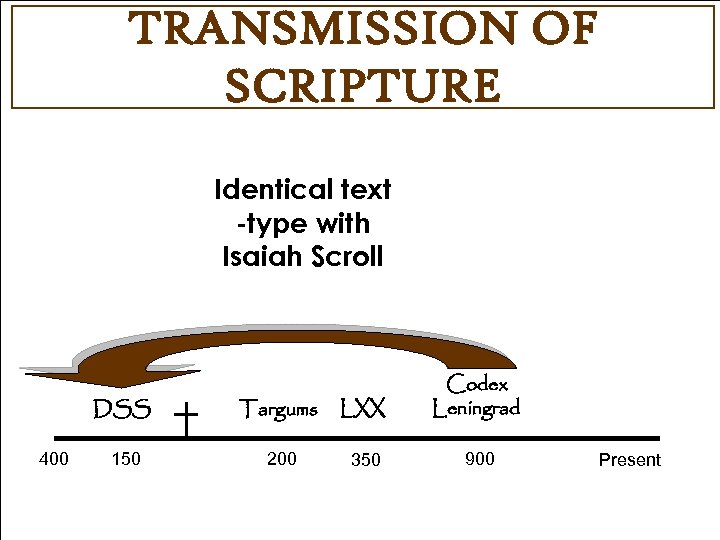 TRANSMISSION OF SCRIPTURE

Identical text -type with Isaiah Scroll

DSS

Targums

LXX

Codex Leningrad

400

150

200

350

900

Present